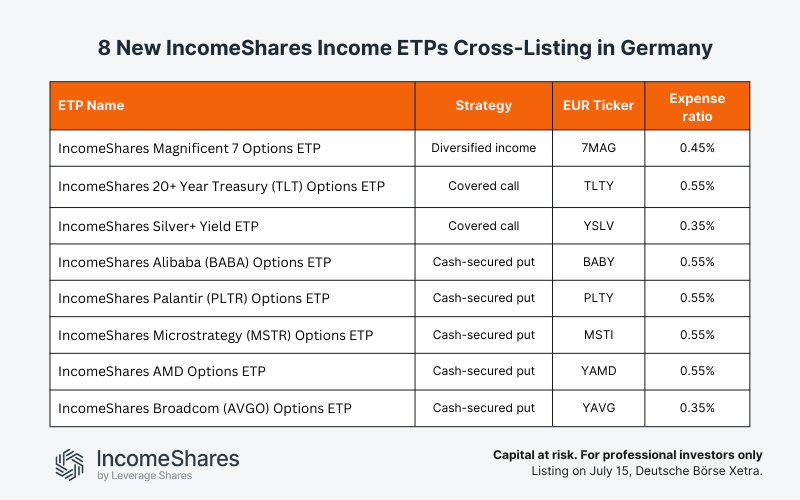 8 New IncomeShares Income ETPs Cross-Listing in Germany

| ETP Name | Strategy | EUR Ticker | Expense ratio |
|---|---|---|---|
| IncomeShares Magnificent 7 Options ETP | Diversified income | 7MAG | 0.45% |
| IncomeShares 20+ Year Treasury (TLT) Options ETP | Covered call | TLTY | 0.55% |
| IncomeShares Silver+ Yield ETP | Covered call | YSLV | 0.35% |
| IncomeShares Alibaba (BABA) Options ETP | Cash-secured put | BABY | 0.55% |
| IncomeShares Palantir (PLTR) Options ETP | Cash-secured put | PLTY | 0.55% |
| IncomeShares Microstrategy (MSTR) Options ETP | Cash-secured put | MSTI | 0.55% |
| IncomeShares AMD Options ETP | Cash-secured put | YAMD | 0.55% |
| IncomeShares Broadcom (AVGO) Options ETP | Cash-secured put | YAVG | 0.35% |

IncomeShares
by Leverage Shares

Capital at risk. For professional investors only
Listing on July 15, Deutsche Börse Xetra.